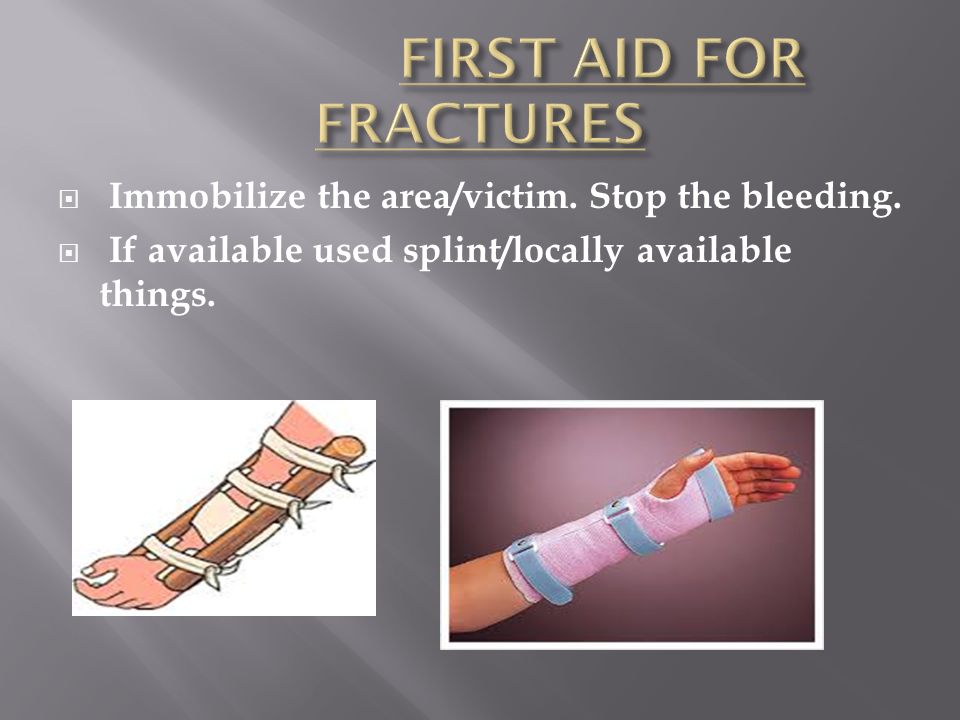 FIRST AID FOR FRACTURES

Immobilize the area/victim. Stop the bleeding.
If available used splint/locally available things.